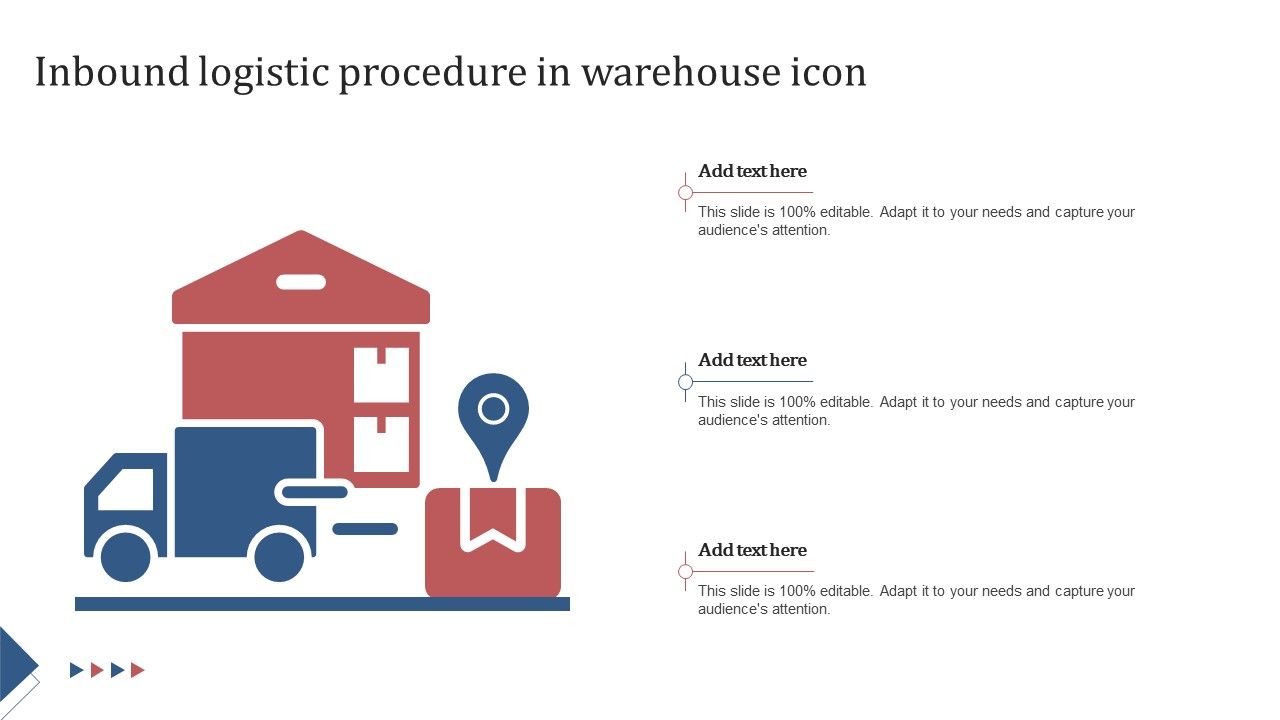 Inbound logistic procedure in warehouse icon

Add text here

This slide is 100% editable. Adapt it to your needs and capture your audience's attention.

Add text here

This slide is 100% editable. Adapt it to your needs and capture your audience's attention.

Add text here

This slide is 100% editable. Adapt it to your needs and capture your audience's attention.